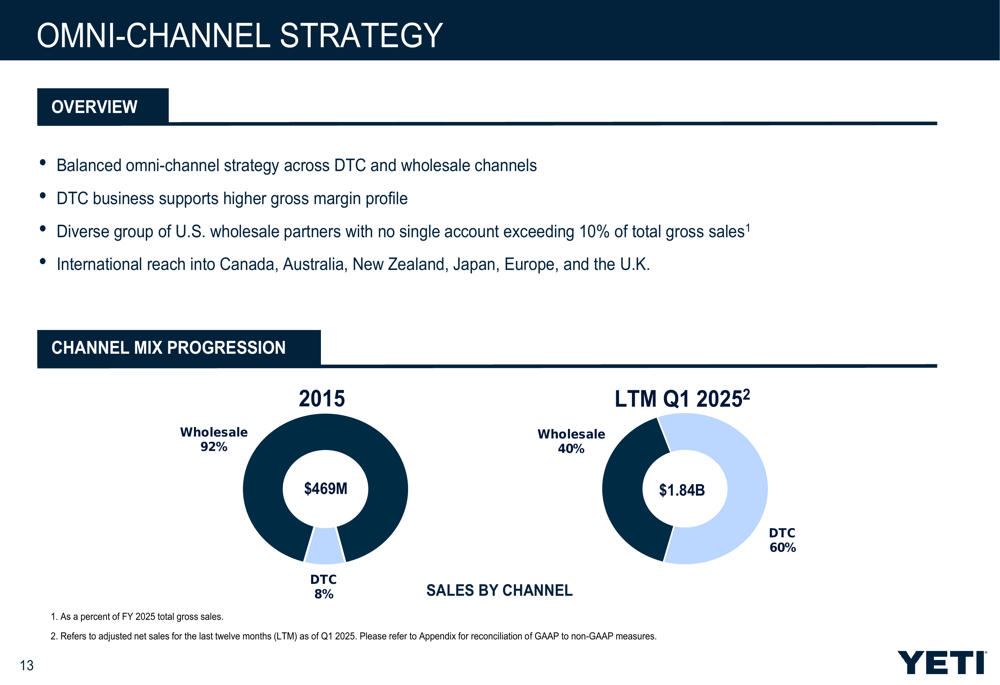 OMNI-CHANNEL STRATEGY

OVERVIEW

• Balanced omni-channel strategy across DTC and wholesale channels
• DTC business supports higher gross margin profile
• Diverse group of U.S. wholesale partners with no single account exceeding 10% of total gross sales$^1$
• International reach into Canada, Australia, New Zealand, Japan, Europe, and the U.K.

CHANNEL MIX PROGRESSION

2015

Wholesale 92%

$469M

DTC 8%

LTM Q1 2025$^2$

Wholesale 40%

$1.84B

DTC 60%

SALES BY CHANNEL

1. As a percent of FY 2025 total gross sales.
2. Refers to adjusted net sales for the last twelve months (LTM) as of Q1 2025. Please refer to Appendix for reconciliation of GAAP to non-GAAP measures.

13

YETI